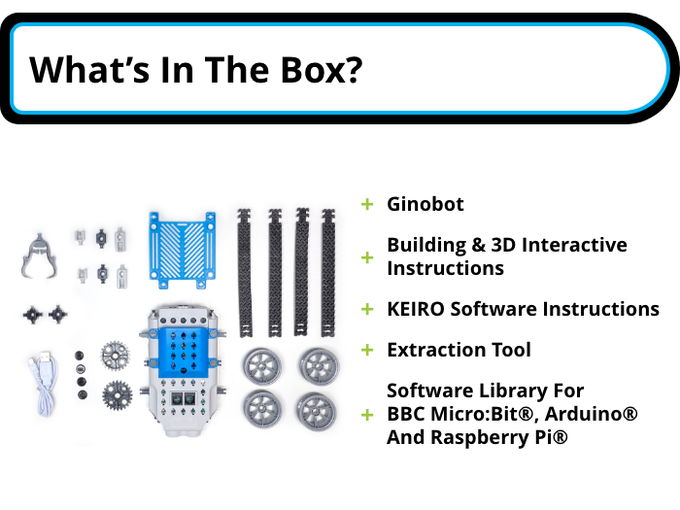 What's In The Box?

+ Ginobot

+ Building & 3D Interactive Instructions

+ KEIRO Software Instructions

+ Extraction Tool

+ Software Library For BBC Micro:Bit®, Arduino® And Raspberry Pi®